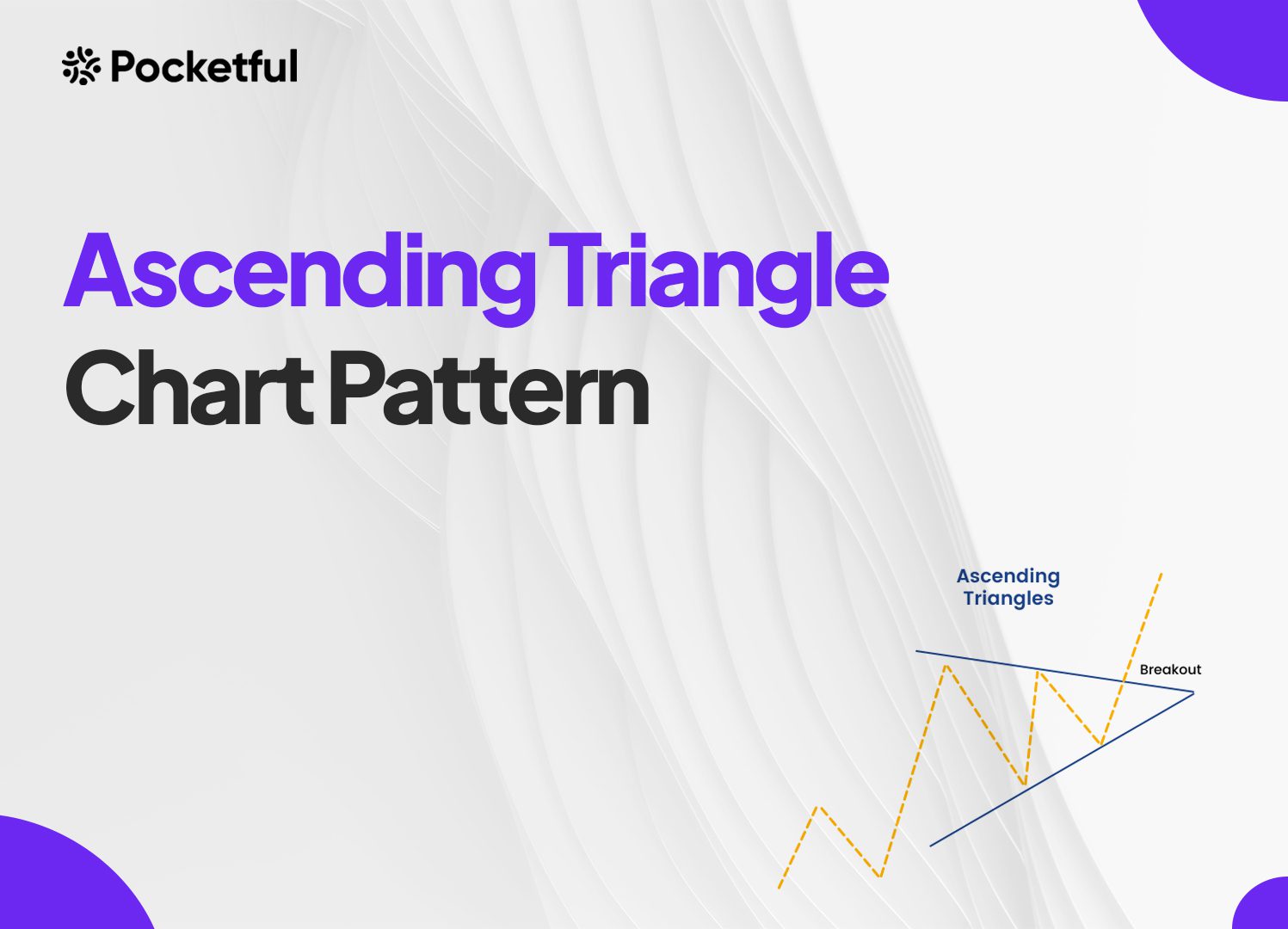 Pocketful

Ascending Triangle Chart Pattern

Ascending Triangles

Breakout